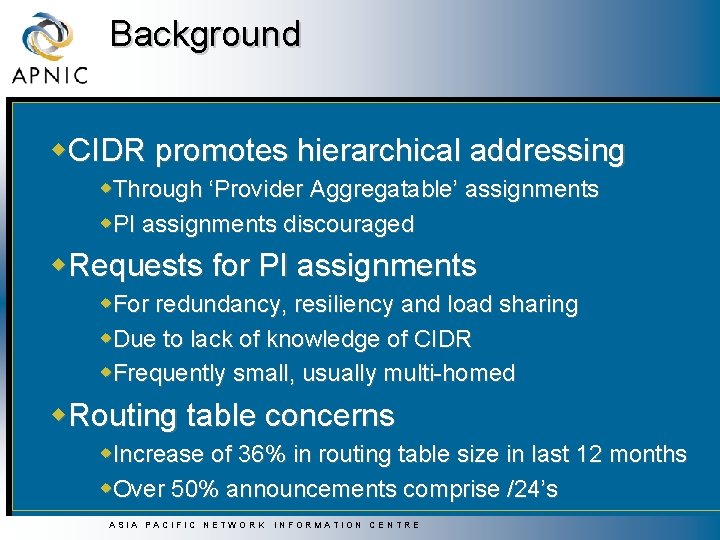 APNIC

Background

CIDR promotes hierarchical addressing

Through ‘Provider Aggregatable’ assignments

PI assignments discouraged

Requests for PI assignments

For redundancy, resiliency and load sharing

Due to lack of knowledge of CIDR

Frequently small, usually multi-homed

Routing table concerns

Increase of 36% in routing table size in last 12 months

Over 50% announcements comprise /24’s

ASIA PACIFIC NETWORK INFORMATION CENTRE